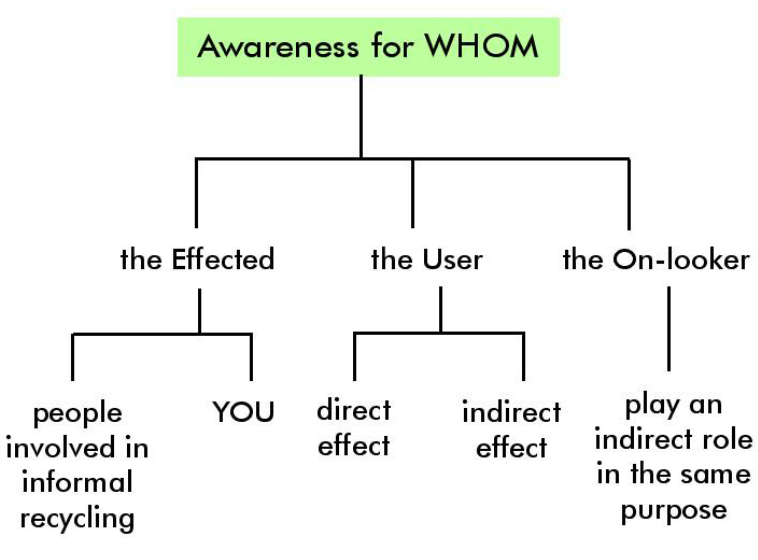 Awareness for WHOM

the Effected

the User

the On-looker

people involved in informal recycling

YOU

direct effect

indirect effect

play an indirect role in the same purpose